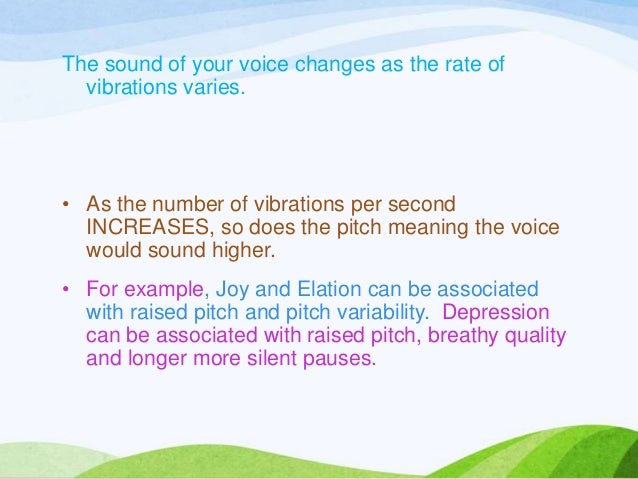 The sound of your voice changes as the rate of vibrations varies.

• As the number of vibrations per second INCREASES, so does the pitch meaning the voice would sound higher.

• For example, Joy and Elation can be associated with raised pitch and pitch variability. Depression can be associated with raised pitch, breathy quality and longer more silent pauses.